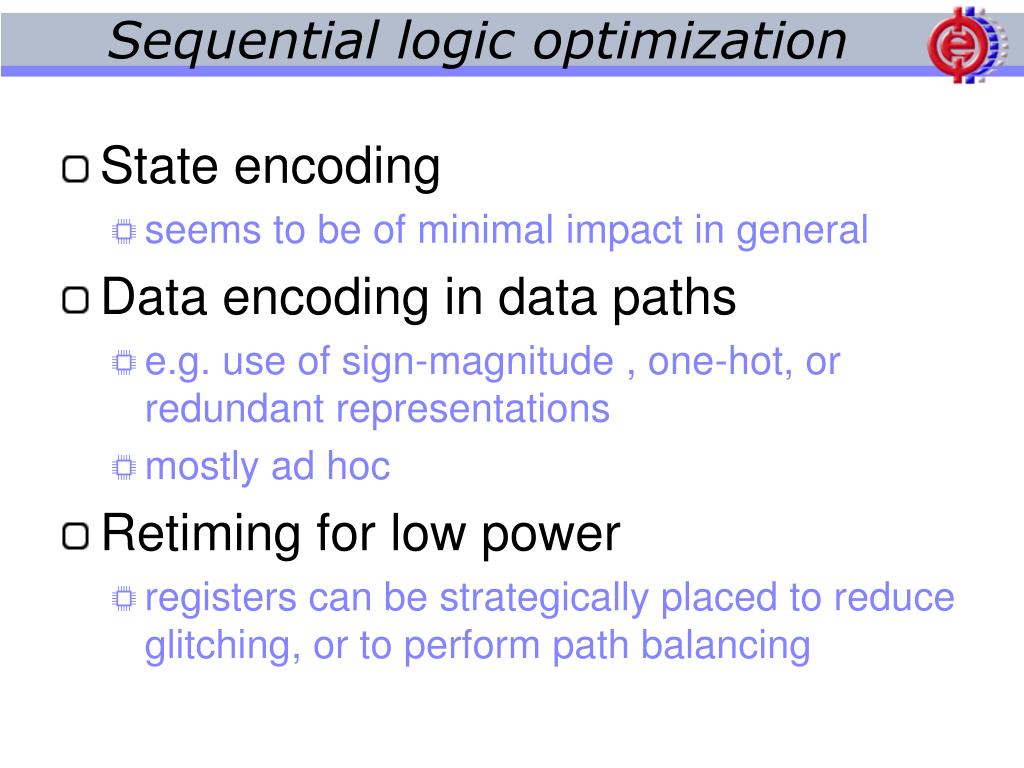 Sequential logic optimization

State encoding

seems to be of minimal impact in general

Data encoding in data paths

e.g. use of sign-magnitude , one-hot, or redundant representations

mostly ad hoc

Retiming for low power

registers can be strategically placed to reduce glitching, or to perform path balancing